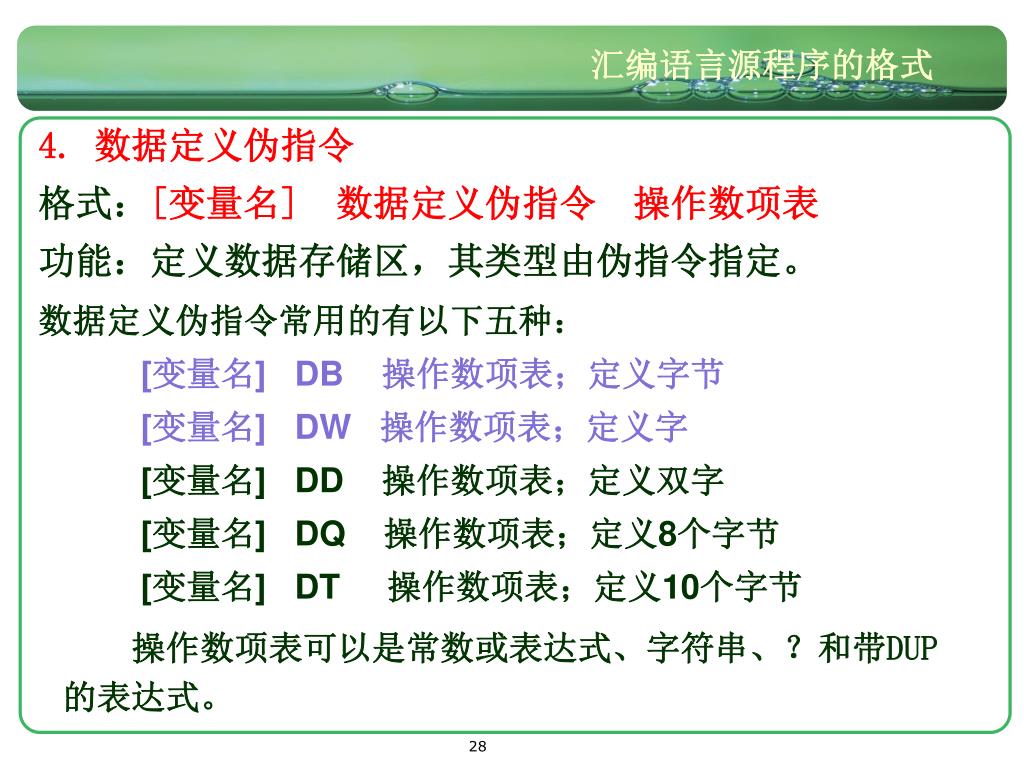 汇编语言源程序的格式

4. 数据定义伪指令

格式：［变量名］ 数据定义伪指令 操作数项表

功能：定义数据存储区，其类型由伪指令指定。

数据定义伪指令常用的有以下五种：

[变量名] DB 操作数项表；定义字节

[变量名] DW 操作数项表；定义字

[变量名] DD 操作数项表；定义双字

[变量名] DQ 操作数项表；定义8个字节

[变量名] DT 操作数项表；定义10个字节

操作数项表可以是常数或表达式、字符串、？和带DUP的表达式。

28